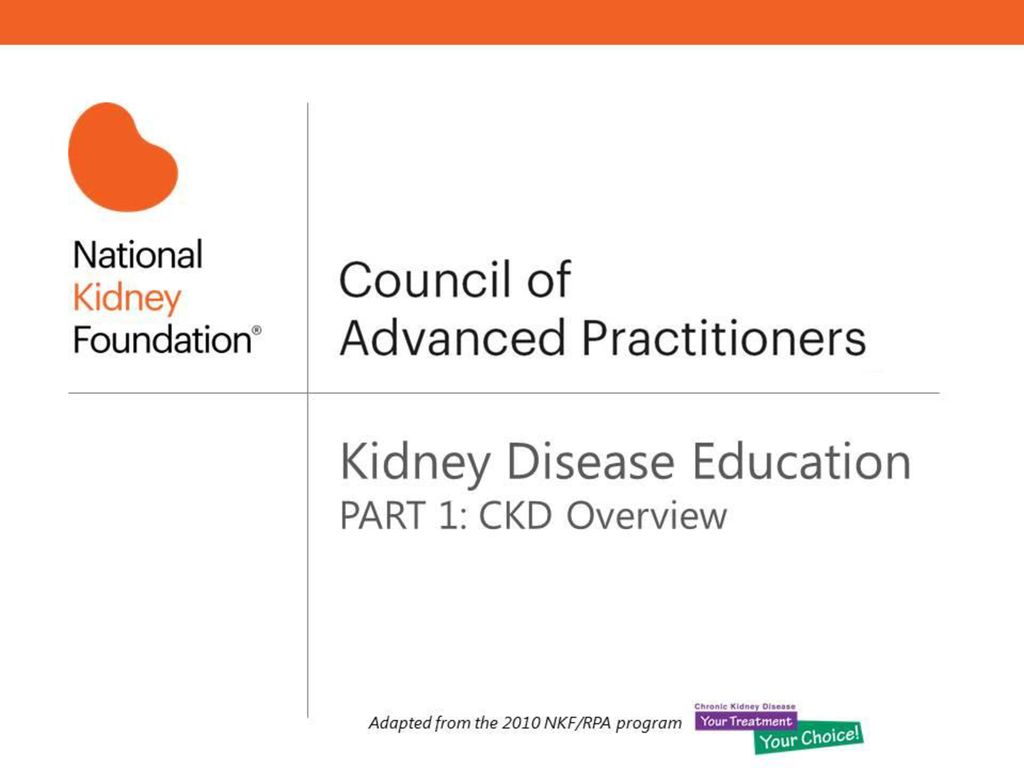 National Kidney Foundation®

Council of Advanced Practitioners

Kidney Disease Education
PART 1: CKD Overview

Adapted from the 2010 NKF/RPA program

Chronic Kidney Disease
Your Treatment
Your Choice!